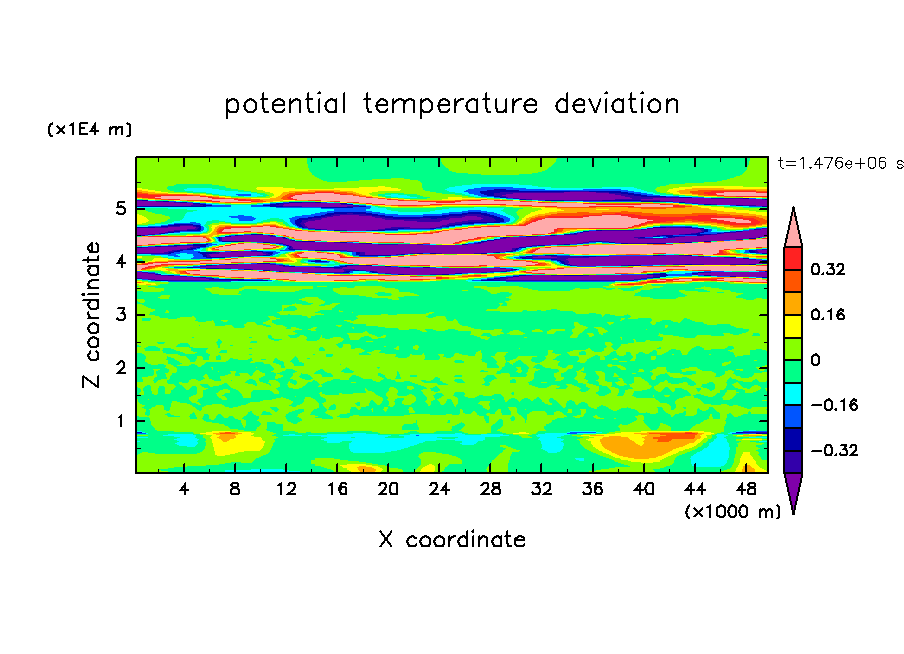 potential temperature deviation

(x1E4 m)

t=1.476e+06 s

Z coordinate

5
4
3
2
1

4 8 12 16 20 24 28 32 36 40 44 48

(x1000 m)

X coordinate

0.32
0.16
0
−0.16
−0.32